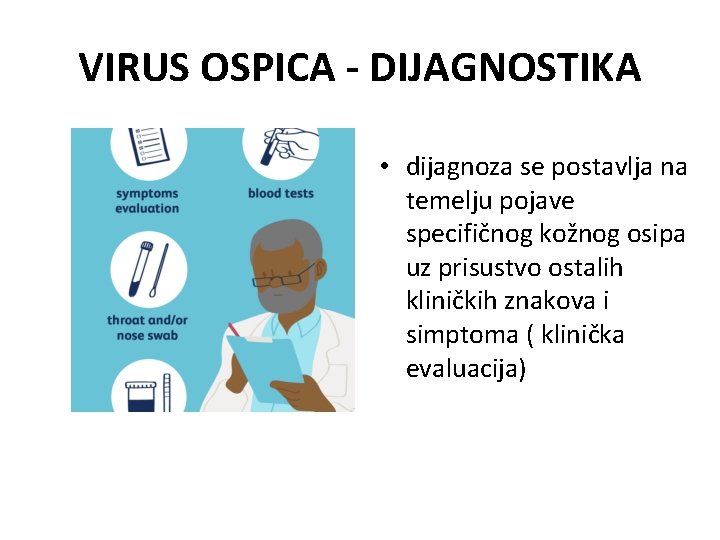 VIRUS OSPICA - DIJAGNOSTIKA

symptoms evaluation

blood tests

throat and/or nose swab

• dijagnoza se postavlja na temelju pojave specifičnog kožnog osipa uz prisustvo ostalih kliničkih znakova i simptoma ( klinička evaluacija)